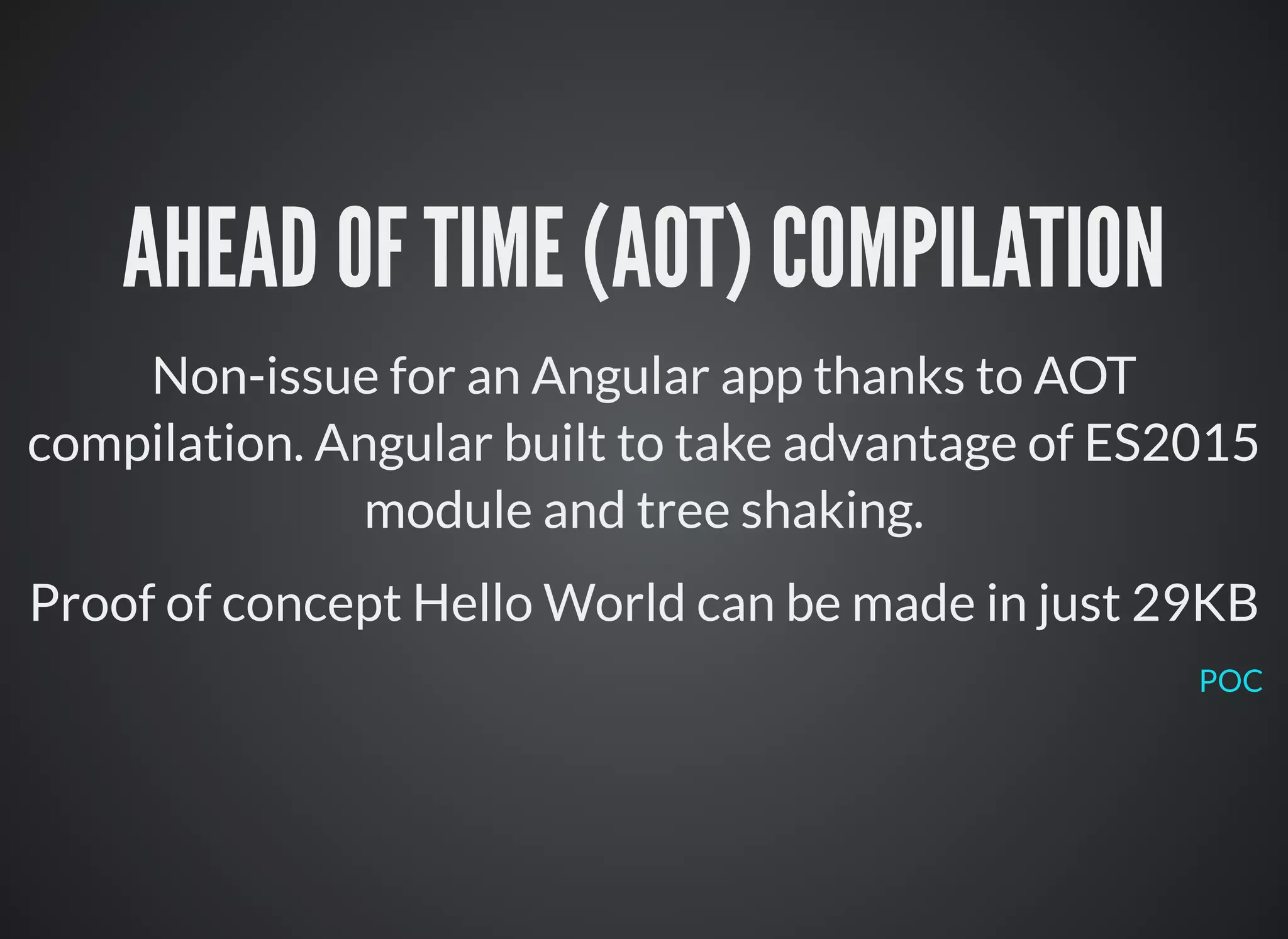 AHEAD OF TIME (AOT) COMPILATION

Non-issue for an Angular app thanks to AOT compilation. Angular built to take advantage of ES2015 module and tree shaking.

Proof of concept Hello World can be made in just 29KB

POC